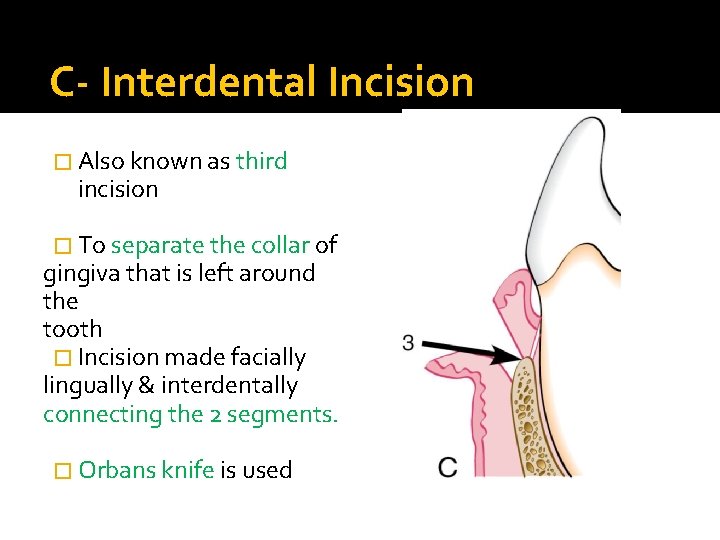 C- Interdental Incision

□ Also known as third incision

□ To separate the collar of gingiva that is left around the
tooth
□ Incision made facially lingually & interdentally connecting the 2 segments.

□ Orbans knife is used

3

C